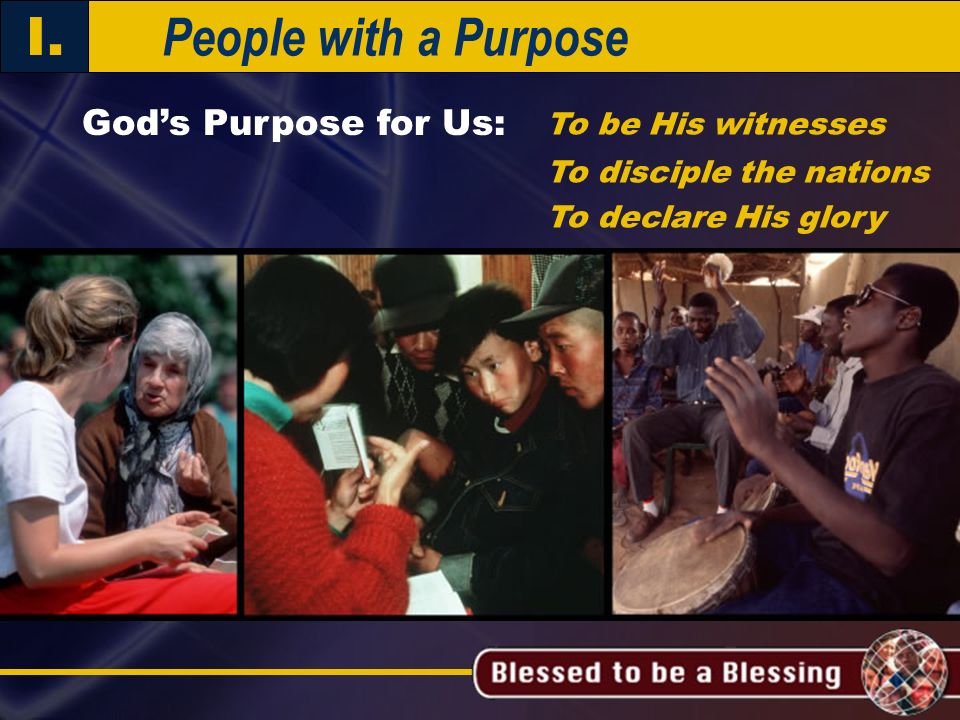 I. People with a Purpose

God's Purpose for Us: To be His witnesses
To disciple the nations
To declare His glory

Blessed to be a Blessing